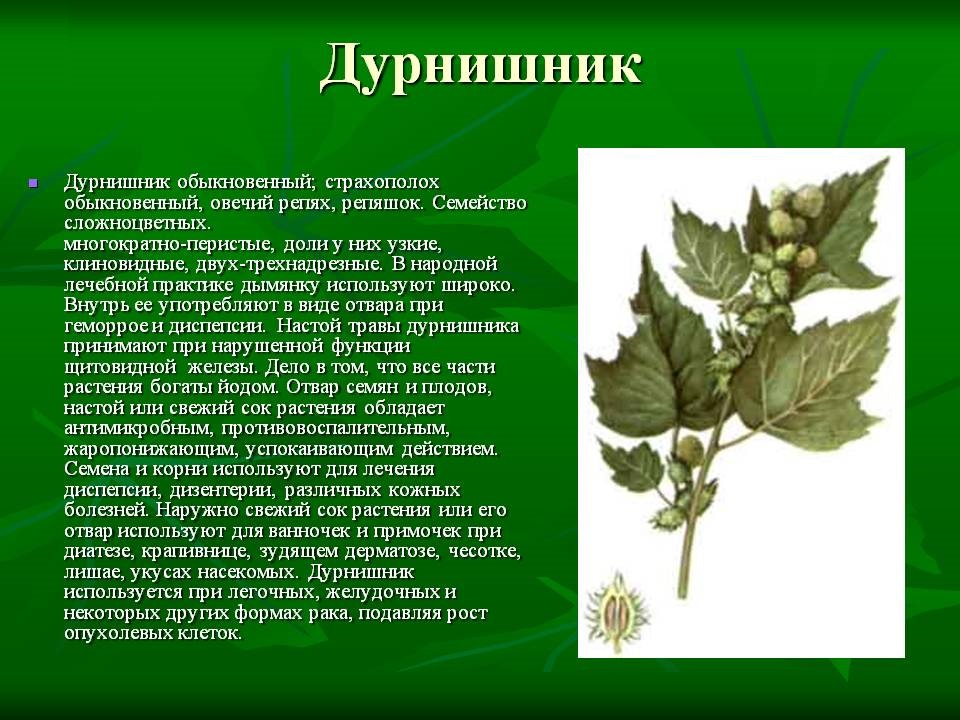 Дурнишник

Дурнишник обыкновенный; страхополох обыкновенный, овечий репях, репяшок. Семейство сложноцветных.
многократно-перистые, доли у них узкие, клиновидные, двух-трехнадрезные. В народной лечебной практике дымянку используют широко. Внутрь ее употребляют в виде отвара при геморрое и диспепсии. Настой травы дурнишника принимают при нарушенной функции щитовидной железы. Дело в том, что все части растения богаты йодом. Отвар семян и плодов, настой или свежий сок растения обладает антимикробным, противовоспалительным, жаропонижающим, успокаивающим действием. Семена и корни используют для лечения диспепсии, дизентерии, различных кожных болезней. Наружно свежий сок растения или его отвар используют для ванночек и примочек при диатезе, крапивнице, зудящем дерматозе, чесотке, лишае, укусах насекомых. Дурнишник используется при легочных, желудочных и некоторых других формах рака, подавляя рост опухолевых клеток.